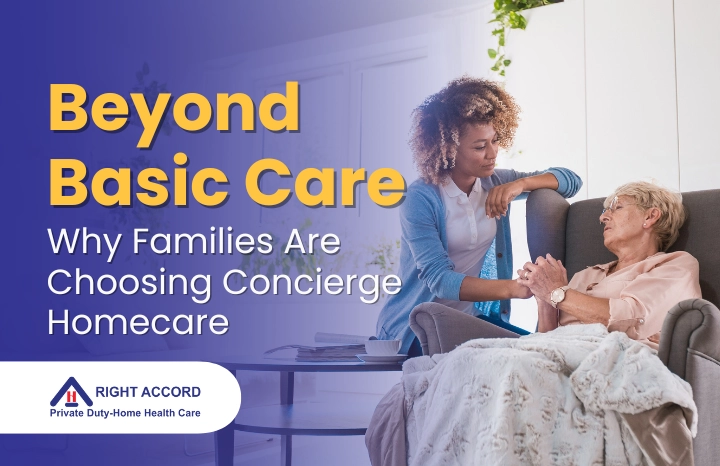 Beyond Basic Care

Why Families Are Choosing Concierge Homecare

RIGHT ACCORD
Private Duty-Home Health Care